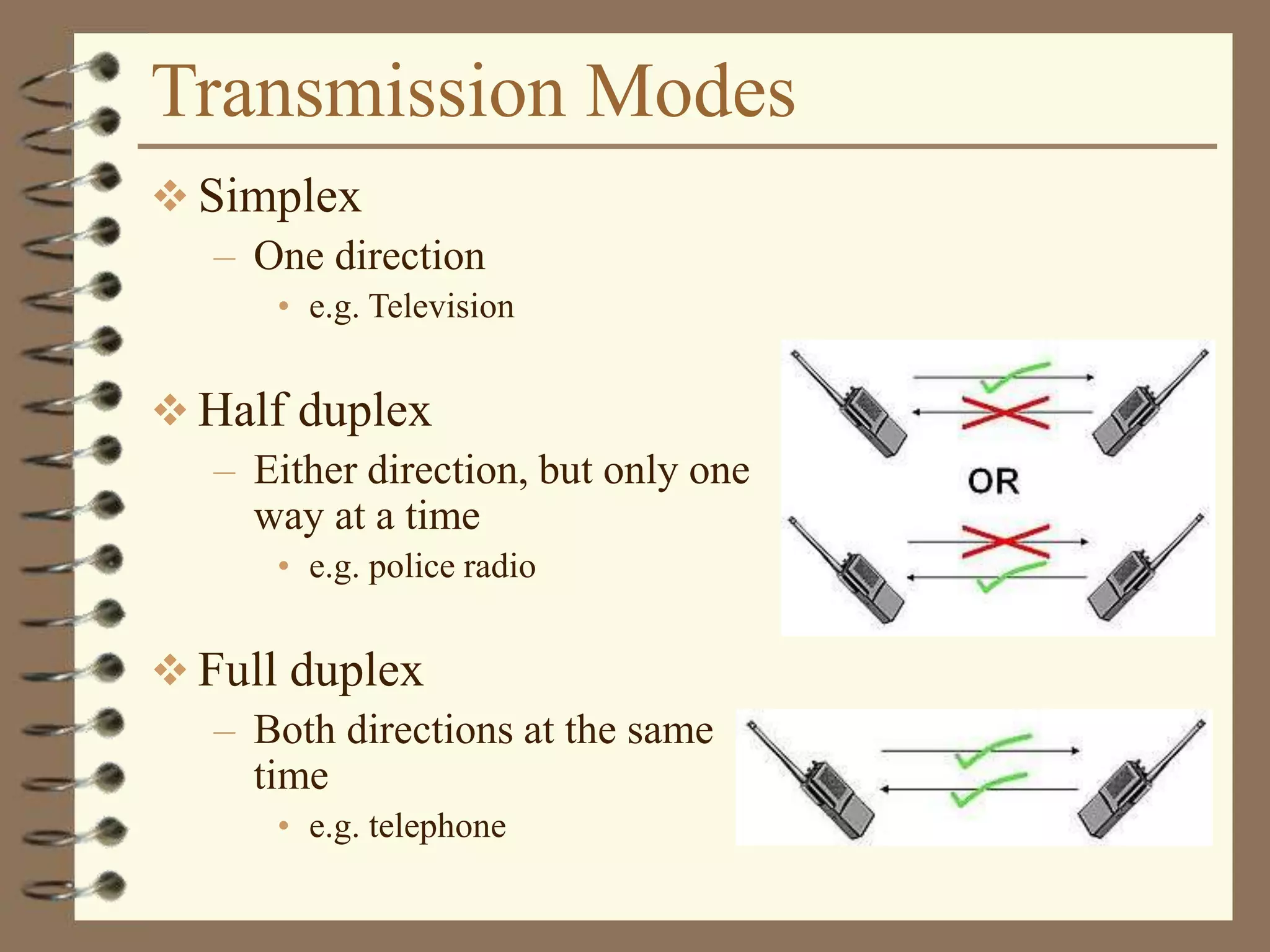 Transmission Modes

❖ Simplex
– One direction
• e.g. Television

❖ Half duplex
– Either direction, but only one way at a time
• e.g. police radio

OR

❖ Full duplex
– Both directions at the same time
• e.g. telephone